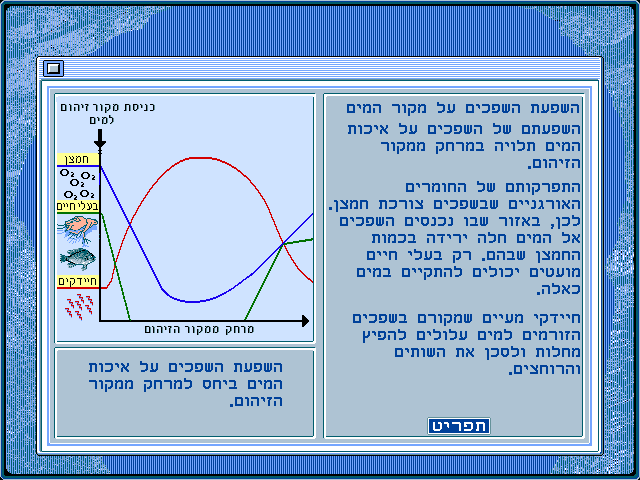 השפעת השפכים על מקור המים

השפעתם של השפכים על איכות המים תלויה במרחק ממקור הזיהום.

התפרקותם של החומרים האורגניים שבשפכים צורכת חמצן. לכן, באזור שבו נכנסים השפכים אל המים חלה ירידה בכמות החמצן שבהם. רק בעלי חיים מועטים יכולים להתקיים במים כאלה.

חיידקי מעיים שמקורם בשפכים הזורמים למים עלולים להפיץ מחלות ולסכן את השותים והרוחצים.

תפריט

כניסת מקור זיהום למים

חמצן

$O_2$ $O_2$ $O_2$ $O_2$ $O_2$

בעלי חיים

חיידקים

מרחק ממקור הזיהום

השפעת השפכים על איכות המים ביחס למרחק ממקור הזיהום.